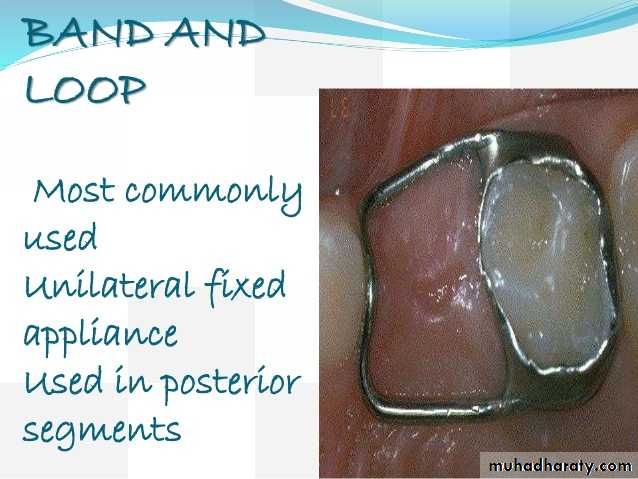 BAND AND LOOP

Most commonly used
Unilateral fixed appliance
Used in posterior segments

muhadharaty.com